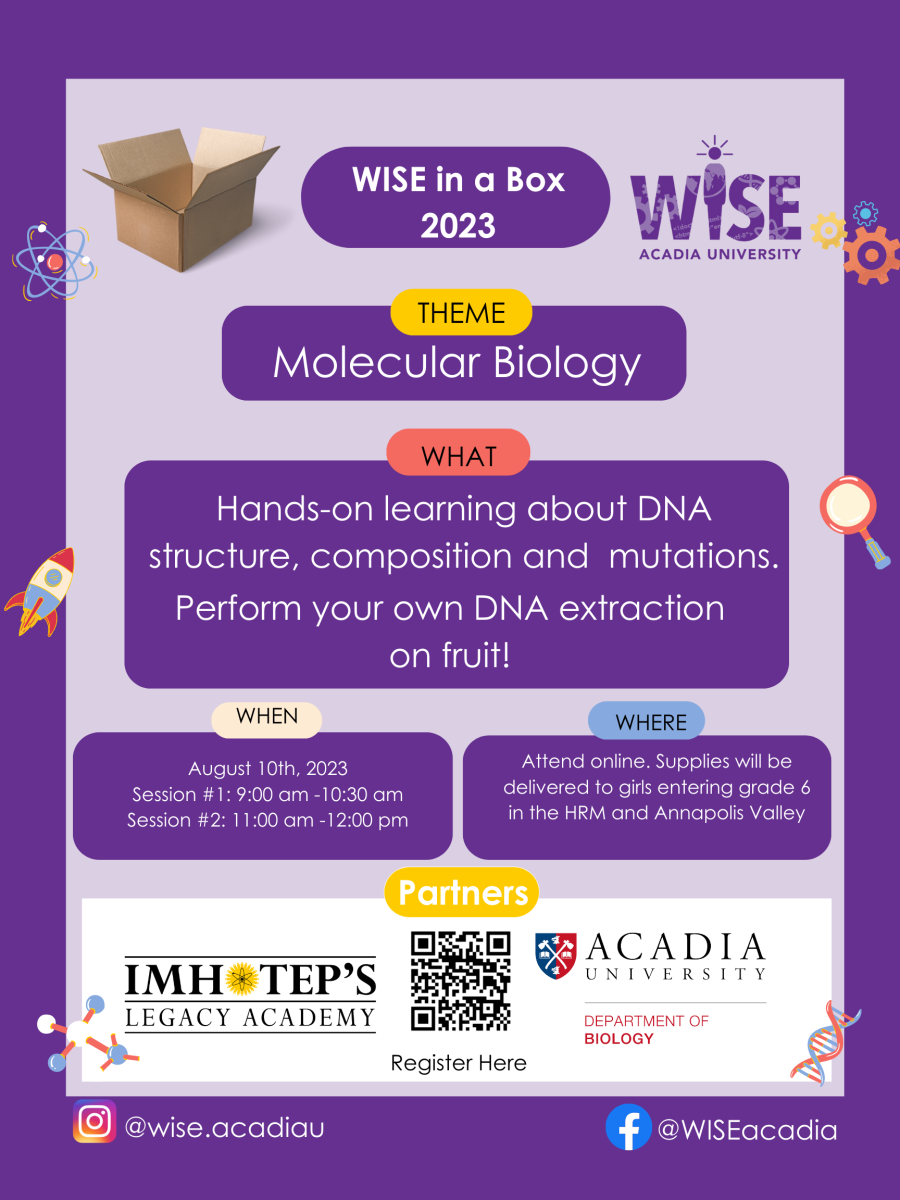 WISE in a Box 2023

WISE
ACADIA UNIVERSITY

THEME
Molecular Biology

WHAT
Hands-on learning about DNA structure, composition and mutations. Perform your own DNA extraction on fruit!

WHEN
August 10th, 2023
Session #1: 9:00 am -10:30 am
Session #2: 11:00 am -12:00 pm

WHERE
Attend online. Supplies will be delivered to girls entering grade 6 in the HRM and Annapolis Valley

Partners

IMHOTEP'S
LEGACY ACADEMY

Register Here

ACADIA
UNIVERSITY
DEPARTMENT OF
BIOLOGY

@wise.acadiau

@WISEacadia